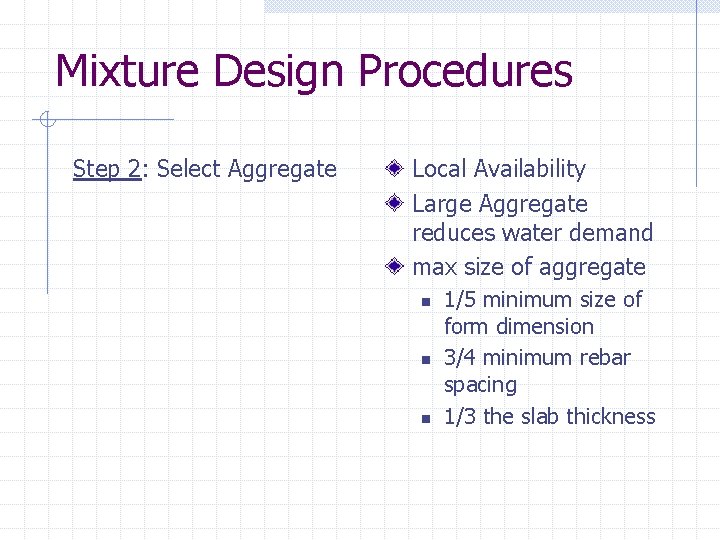 Mixture Design Procedures

Step 2: Select Aggregate

Local Availability

Large Aggregate reduces water demand

max size of aggregate

1/5 minimum size of form dimension

3/4 minimum rebar spacing

1/3 the slab thickness